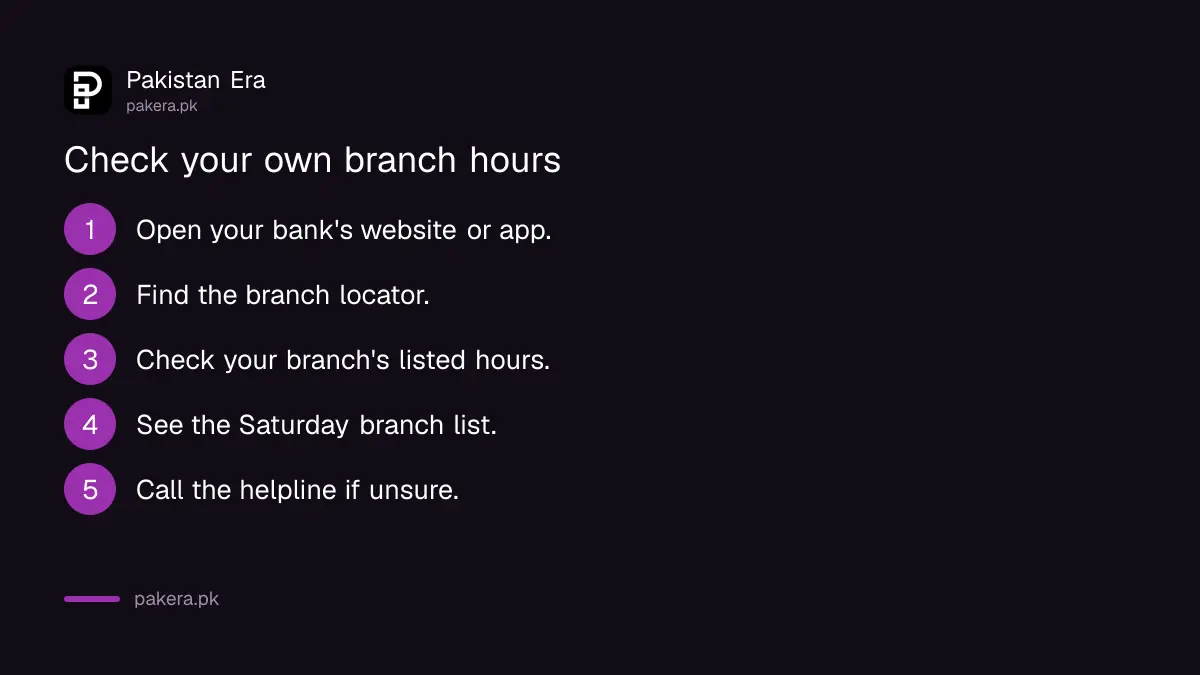 Pakistan Era
pakera.pk

Check your own branch hours

1 Open your bank's website or app.

2 Find the branch locator.

3 Check your branch's listed hours.

4 See the Saturday branch list.

5 Call the helpline if unsure.

pakera.pk